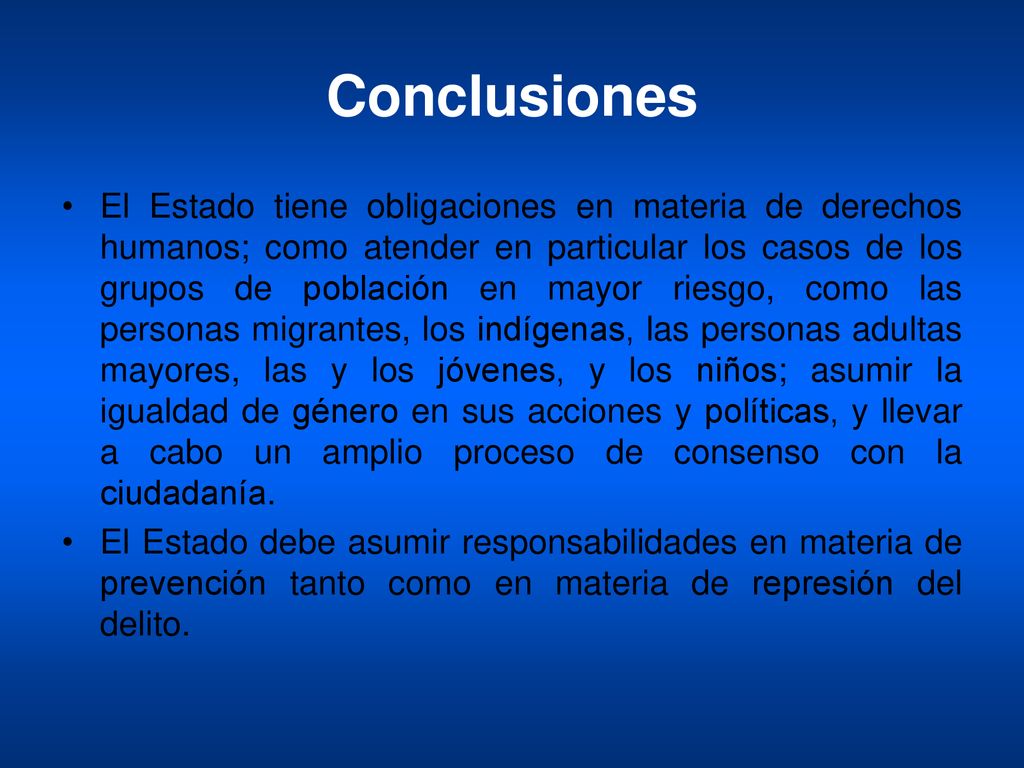 Conclusiones

• El Estado tiene obligaciones en materia de derechos humanos; como atender en particular los casos de los grupos de población en mayor riesgo, como las personas migrantes, los indígenas, las personas adultas mayores, las y los jóvenes, y los niños; asumir la igualdad de género en sus acciones y políticas, y llevar a cabo un amplio proceso de consenso con la ciudadanía.

• El Estado debe asumir responsabilidades en materia de prevención tanto como en materia de represión del delito.